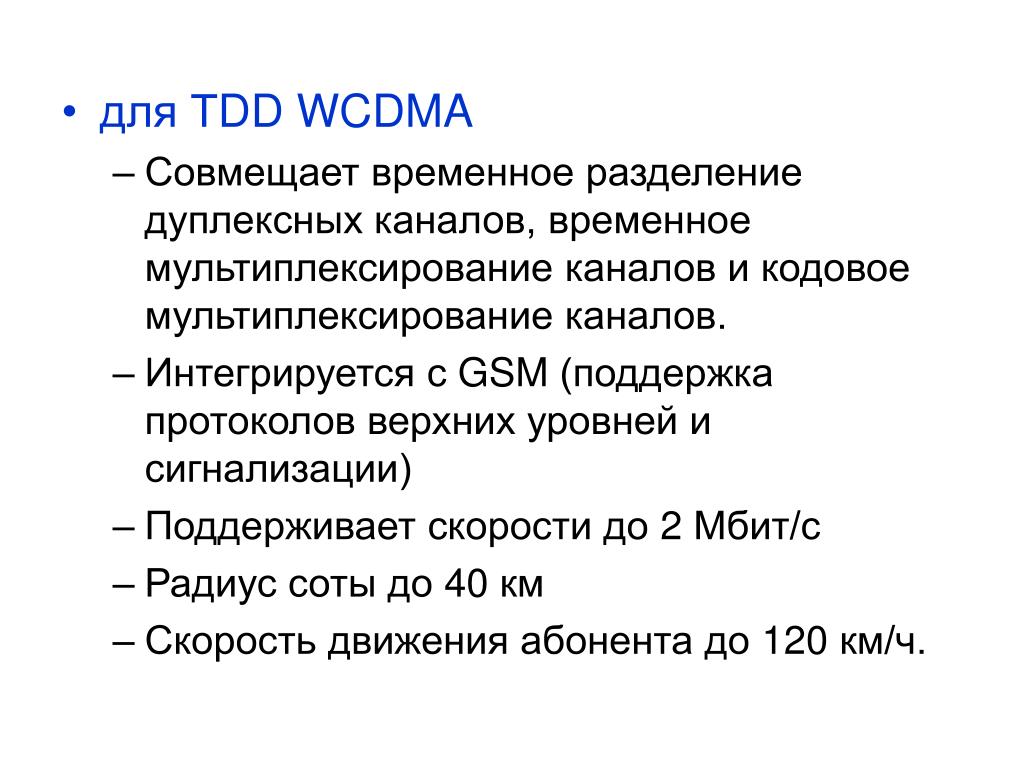 • для TDD WCDMA
– Совмещает временное разделение дуплексных каналов, временное мультиплексирование каналов и кодовое мультиплексирование каналов.
– Интегрируется с GSM (поддержка протоколов верхних уровней и сигнализации)
– Поддерживает скорости до 2 Мбит/с
– Радиус соты до 40 км
– Скорость движения абонента до 120 км/ч.